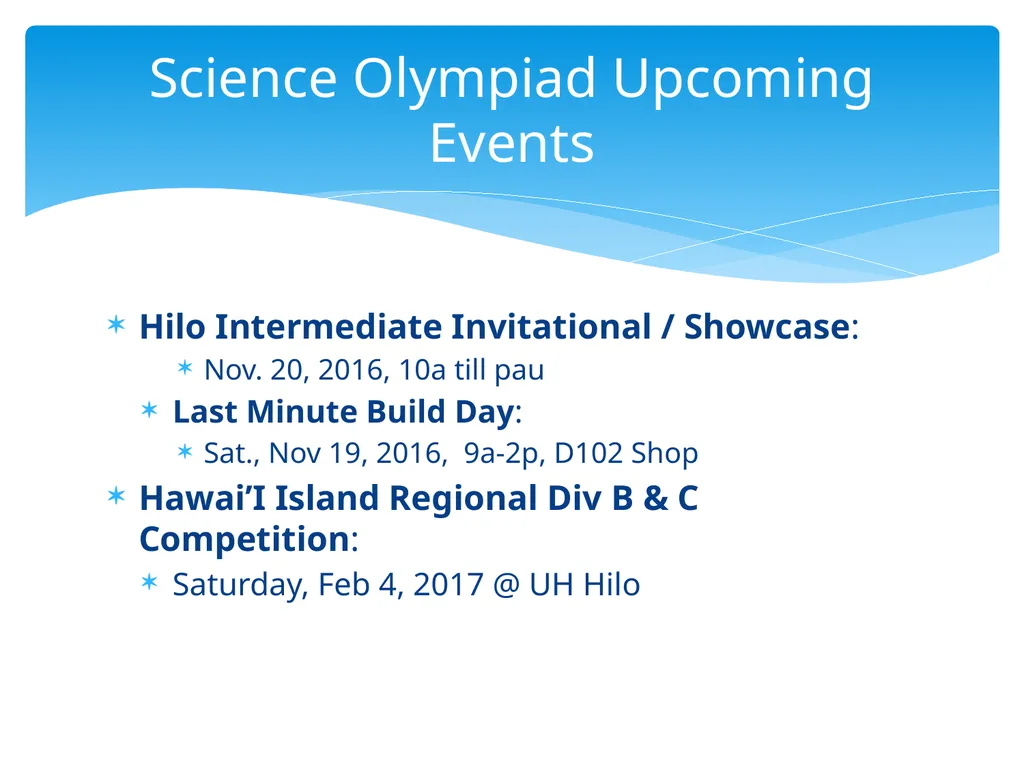 Science Olympiad Upcoming Events

Hilo Intermediate Invitational / Showcase:

Nov. 20, 2016, 10a till pau

Last Minute Build Day:

Sat., Nov 19, 2016, 9a-2p, D102 Shop

Hawai’I Island Regional Div B & C Competition:

Saturday, Feb 4, 2017 @ UH Hilo